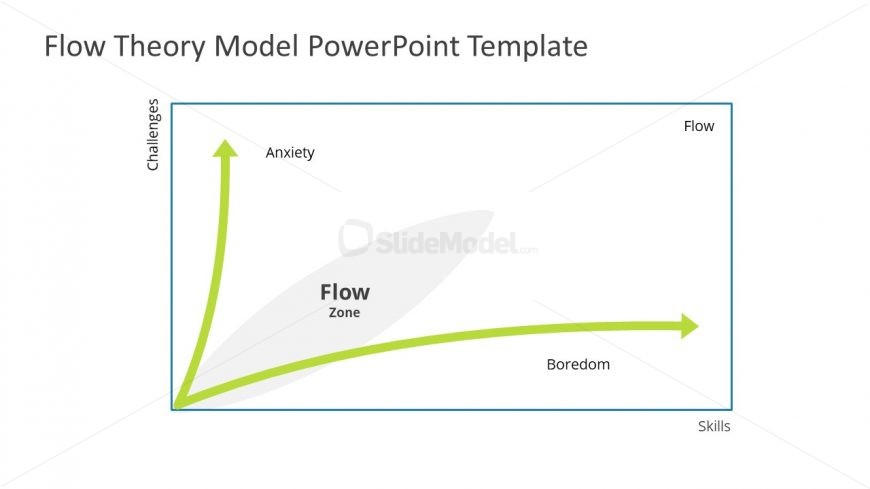 Flow Theory Model PowerPoint Template

Challenges

Anxiety

Flow

SlideModel.com

Flow
Zone

Boredom

Skills